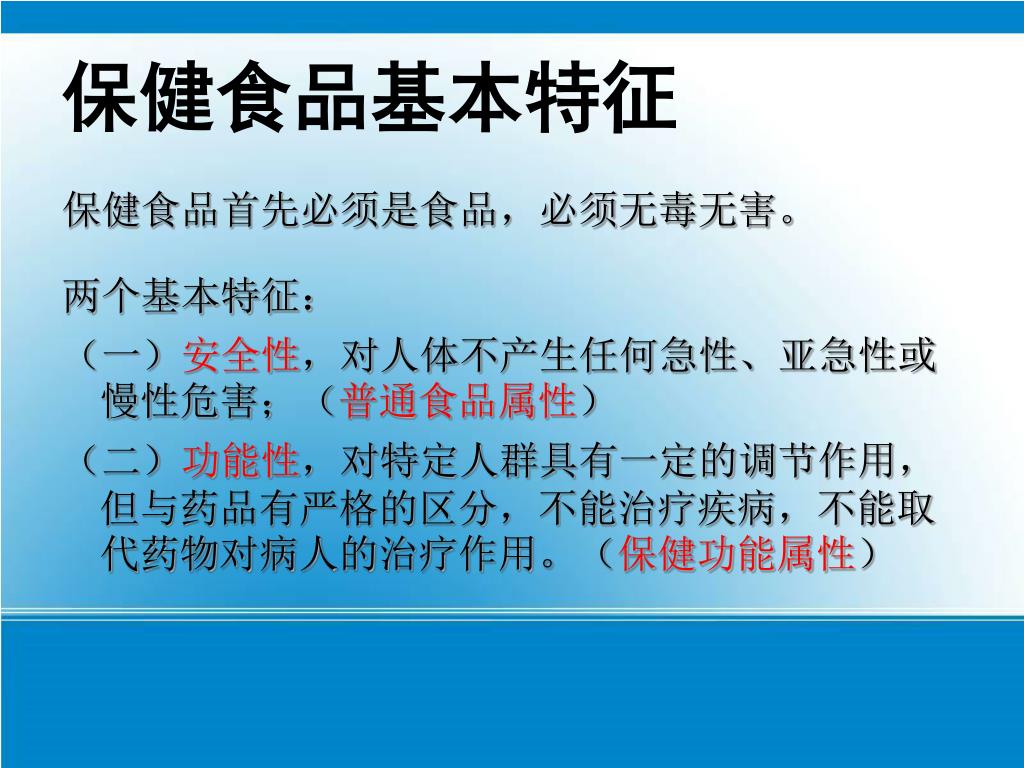 保健食品基本特征

保健食品首先必须是食品，必须无毒无害。

两个基本特征：

（一）安全性，对人体不产生任何急性、亚急性或慢性危害；（普通食品属性）

（二）功能性，对特定人群具有一定的调节作用，但与药品有严格的区分，不能治疗疾病，不能取代药物对病人的治疗作用。（保健功能属性）